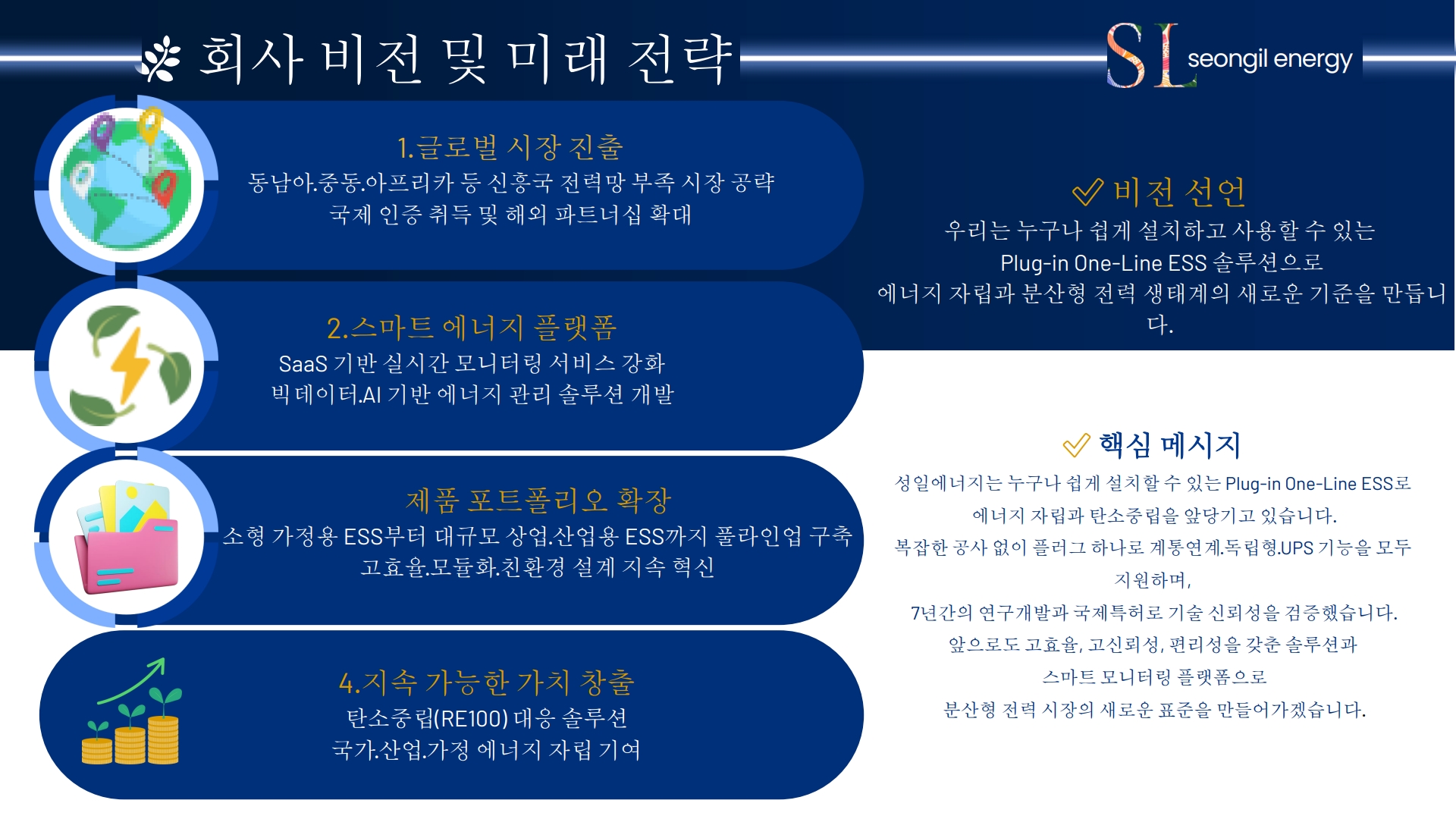 회사 비전 및 미래 전략

SL seongil energy

1.글로벌 시장 진출
동남아.중동.아프리카 등 신흥국 전력망 부족 시장 공략
국제 인증 취득 및 해외 파트너십 확대

2.스마트 에너지 플랫폼
SaaS 기반 실시간 모니터링 서비스 강화
빅데이터.AI 기반 에너지 관리 솔루션 개발

제품 포트폴리오 확장
소형 가정용 ESS부터 대규모 상업.산업용 ESS까지 풀라인업 구축
고효율.모듈화.친환경 설계 지속 혁신

4.지속 가능한 가치 창출
탄소중립(RE100) 대응 솔루션
국가.산업.가정 에너지 자립 기여

비전 선언
우리는 누구나 쉽게 설치하고 사용할 수 있는 Plug-in One-Line ESS 솔루션으로 에너지 자립과 분산형 전력 생태계의 새로운 기준을 만듭니다.

핵심 메시지
성일에너지는 누구나 쉽게 설치할 수 있는 Plug-in One-Line ESS로
에너지 자립과 탄소중립을 앞당기고 있습니다.
복잡한 공사 없이 플러그 하나로 계통연계.독립형.UPS 기능을 모두 지원하며,
7년간의 연구개발과 국제특허로 기술 신뢰성을 검증했습니다.
앞으로도 고효율, 고신뢰성, 편리성을 갖춘 솔루션과
스마트 모니터링 플랫폼으로
분산형 전력 시장의 새로운 표준을 만들어가겠습니다.